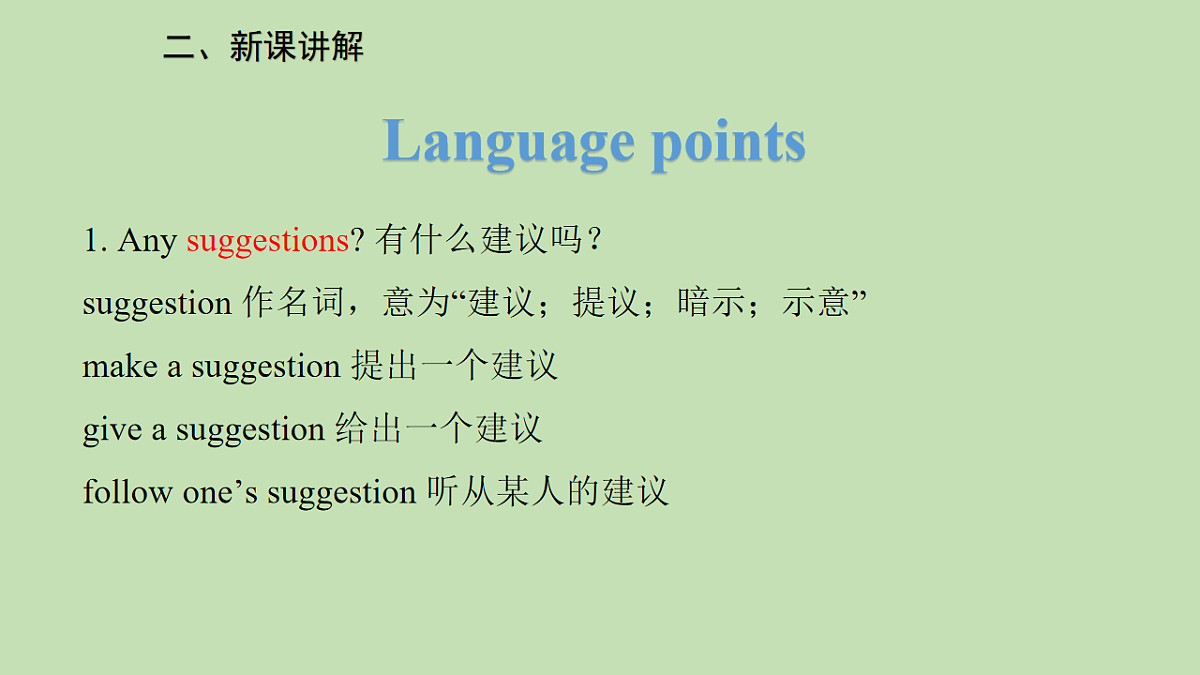 二、新课讲解

Language points

1. Any suggestions? 有什么建议吗？

suggestion 作名词，意为“建议；提议；暗示；示意”

make a suggestion 提出一个建议

give a suggestion 给出一个建议

follow one’s suggestion 听从某人的建议